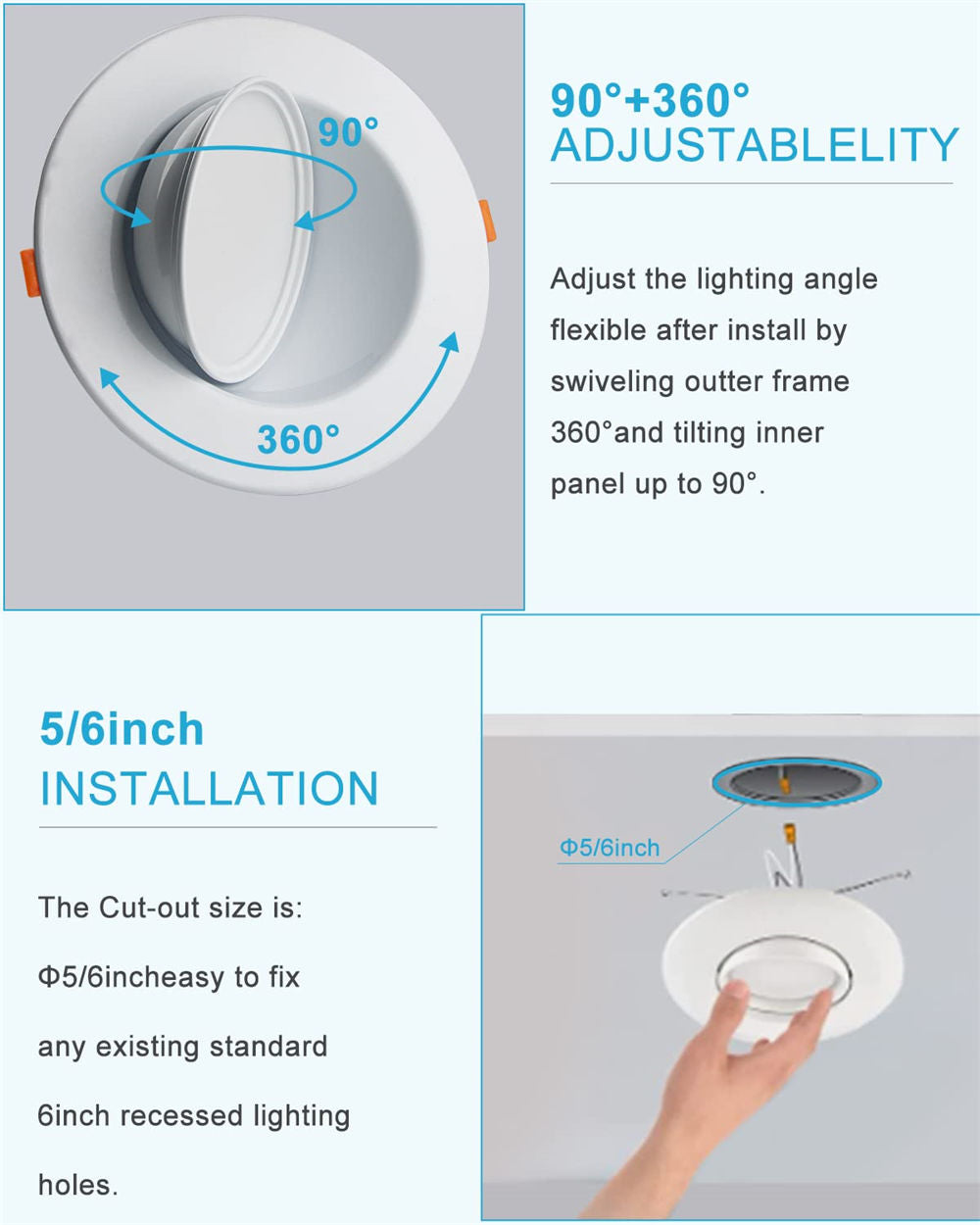 90°

360°

90°+360°
ADJUSTABLELITY

Adjust the lighting angle flexible after install by swiveling outter frame 360°and tilting inner panel up to 90°.

5/6inch
INSTALLATION

The Cut-out size is:

Φ5/6incheasy to fix

any existing standard

6inch recessed lighting

holes.

Φ5/6inch